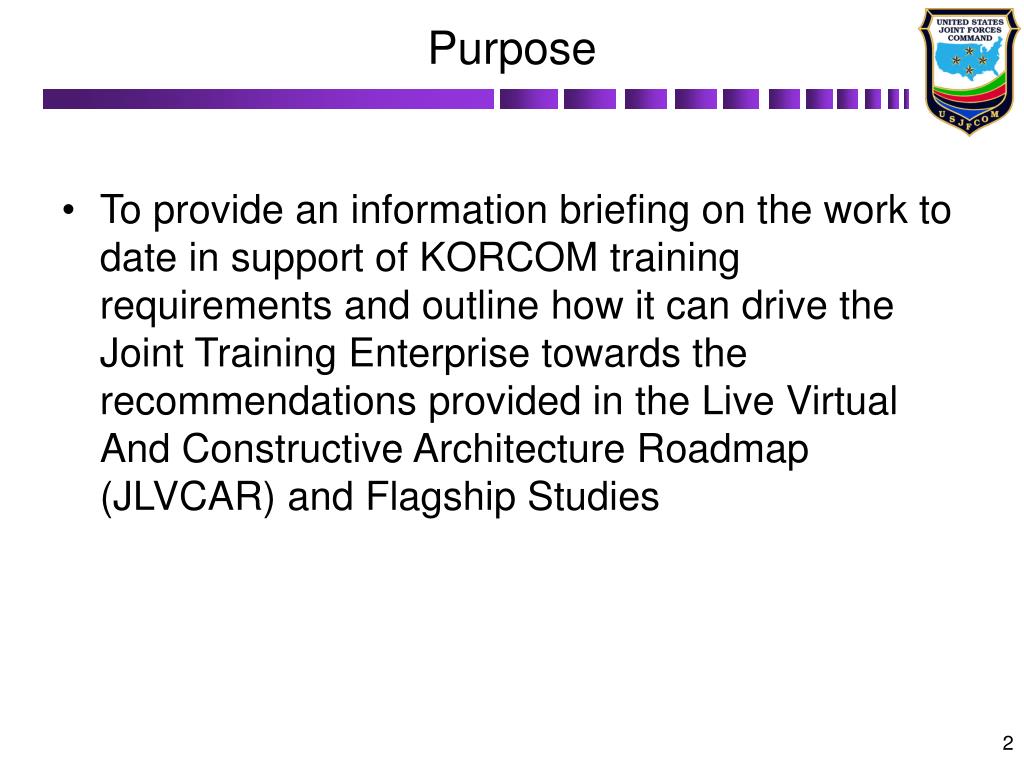 Purpose

UNITED STATES JOINT FORCES COMMAND

USJFCOM

• To provide an information briefing on the work to date in support of KORCOM training requirements and outline how it can drive the Joint Training Enterprise towards the recommendations provided in the Live Virtual And Constructive Architecture Roadmap (JLVCAR) and Flagship Studies

2